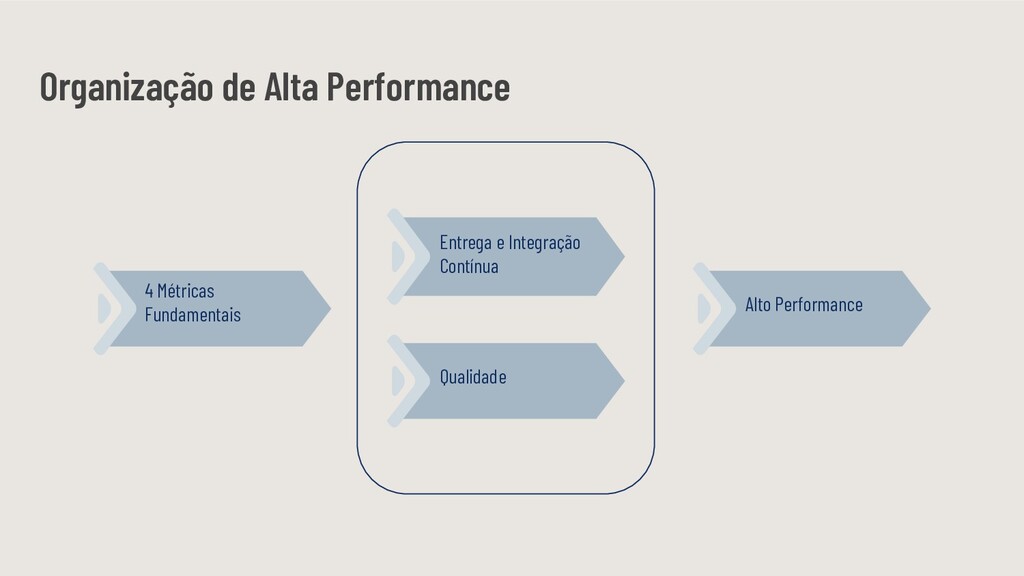 Organização de Alta Performance

4 Métricas Fundamentais

Entrega e Integração Contínua

Qualidade

Alto Performance